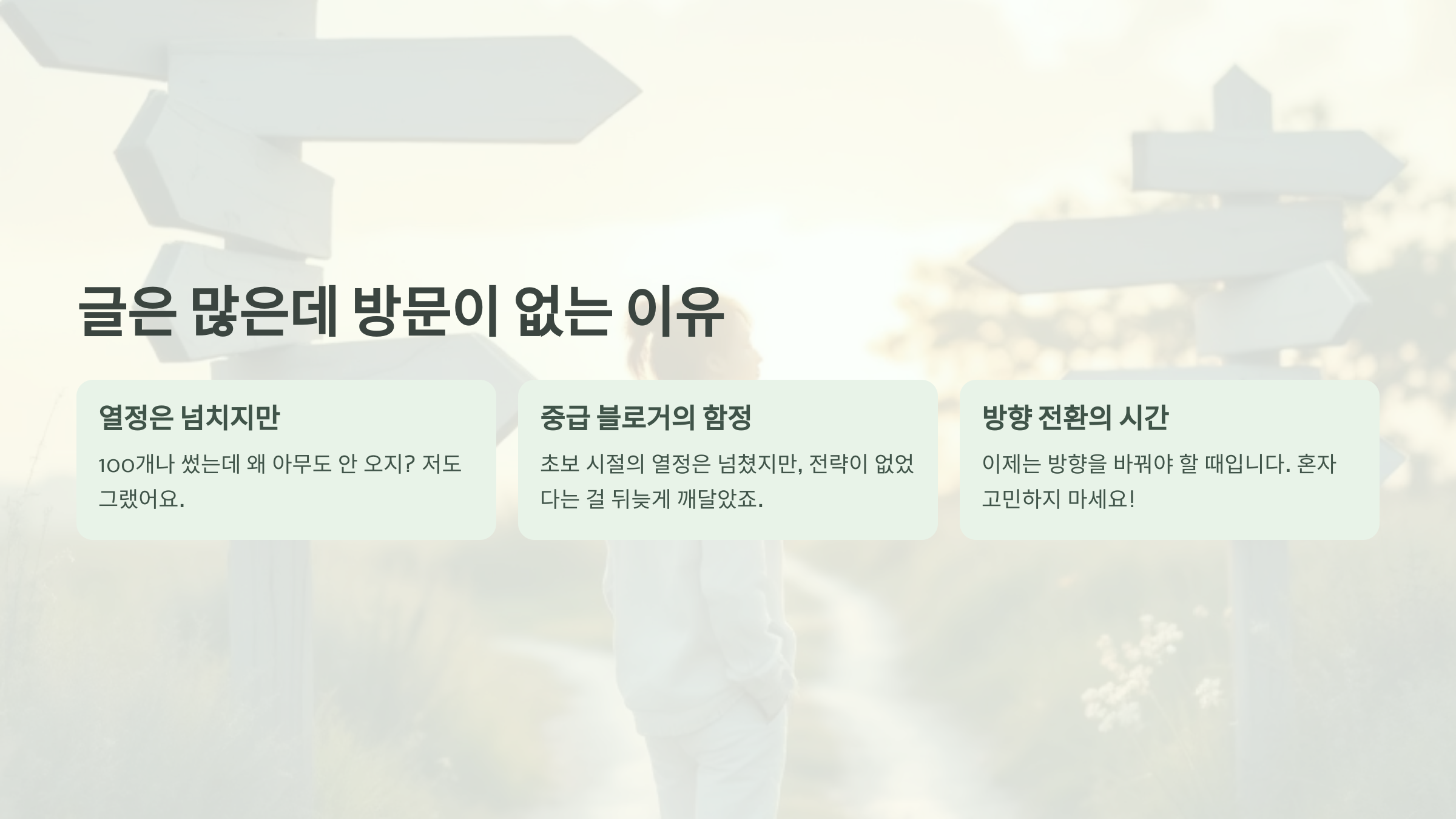 글은 많은데 방문이 없는 이유

열정은 넘치지만

100개나 썼는데 왜 아무도 안 오지? 저도 그랬어요.

중급 블로거의 함정

초보 시절의 열정은 넘쳤지만, 전략이 없었다는 걸 뒤늦게 깨달았죠.

방향 전환의 시간

이제는 방향을 바꿔야 할 때입니다. 혼자 고민하지 마세요!